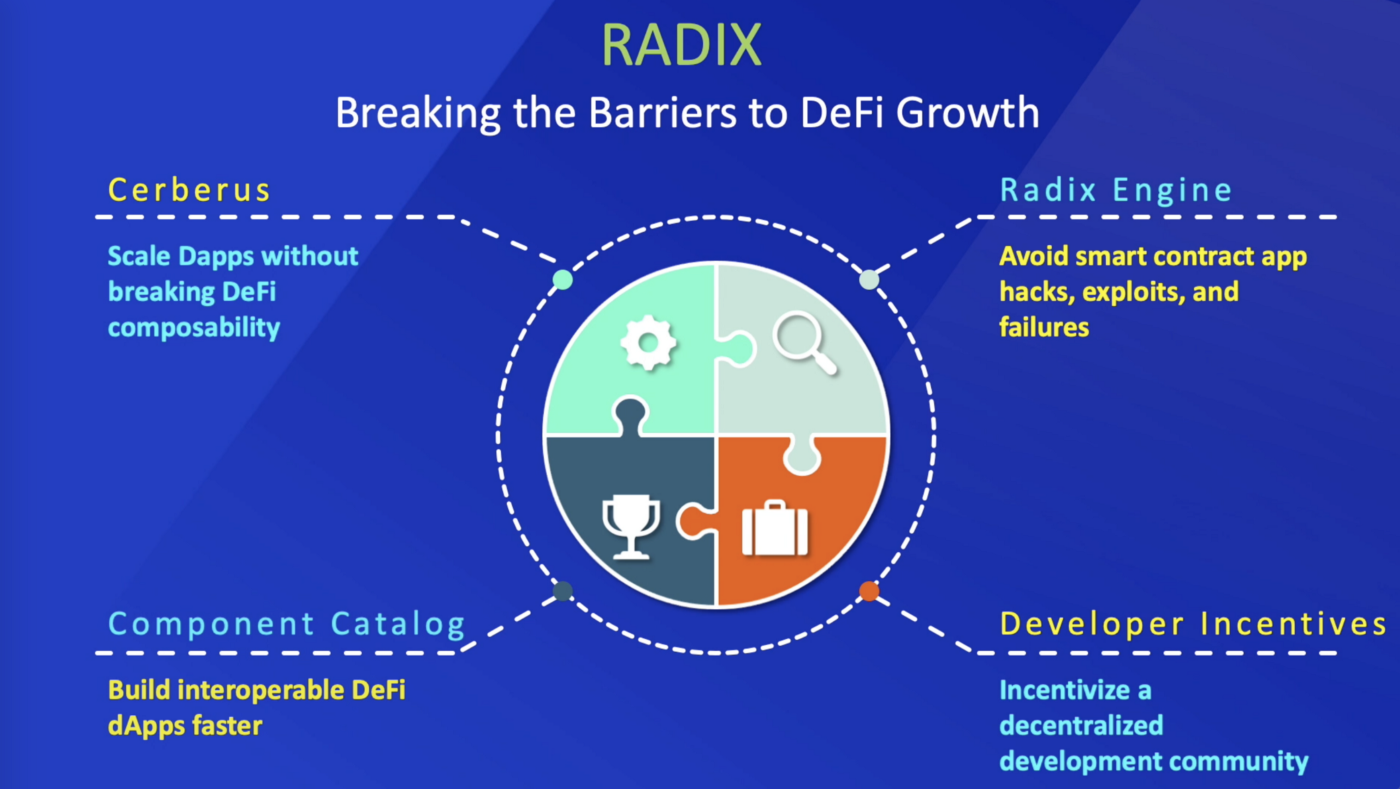 RADIX
Breaking the Barriers to DeFi Growth

Cerberus

Scale Dapps without breaking DeFi composability

Radix Engine

Avoid smart contract app hacks, exploits, and failures

Component Catalog

Build interoperable DeFi dApps faster

Developer Incentives

Incentivize a decentralized development community